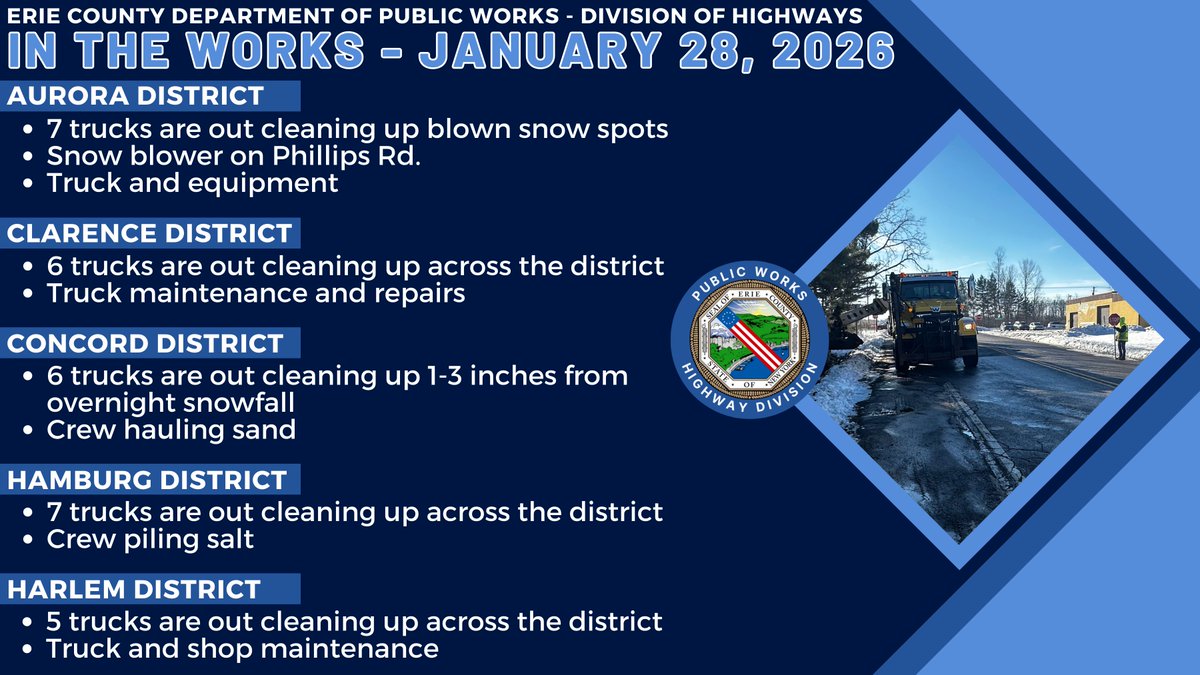 ERIE COUNTY DEPARTMENT OF PUBLIC WORKS - DIVISION OF HIGHWAYS

IN THE WORKS - JANUARY 28, 2026

AURORA DISTRICT
• 7 trucks are out cleaning up blown snow spots
• Snow blower on Phillips Rd.
• Truck and equipment

CLARENCE DISTRICT
• 6 trucks are out cleaning up across the district
• Truck maintenance and repairs

CONCORD DISTRICT
• 6 trucks are out cleaning up 1-3 inches from overnight snowfall
• Crew hauling sand

HAMBURG DISTRICT
• 7 trucks are out cleaning up across the district
• Crew piling salt

HARLEM DISTRICT
• 5 trucks are out cleaning up across the district
• Truck and shop maintenance

PUBLIC WORKS
SEAL OF ERIE COUNTY
STATE OF NEW YORK
HIGHWAY DIVISION